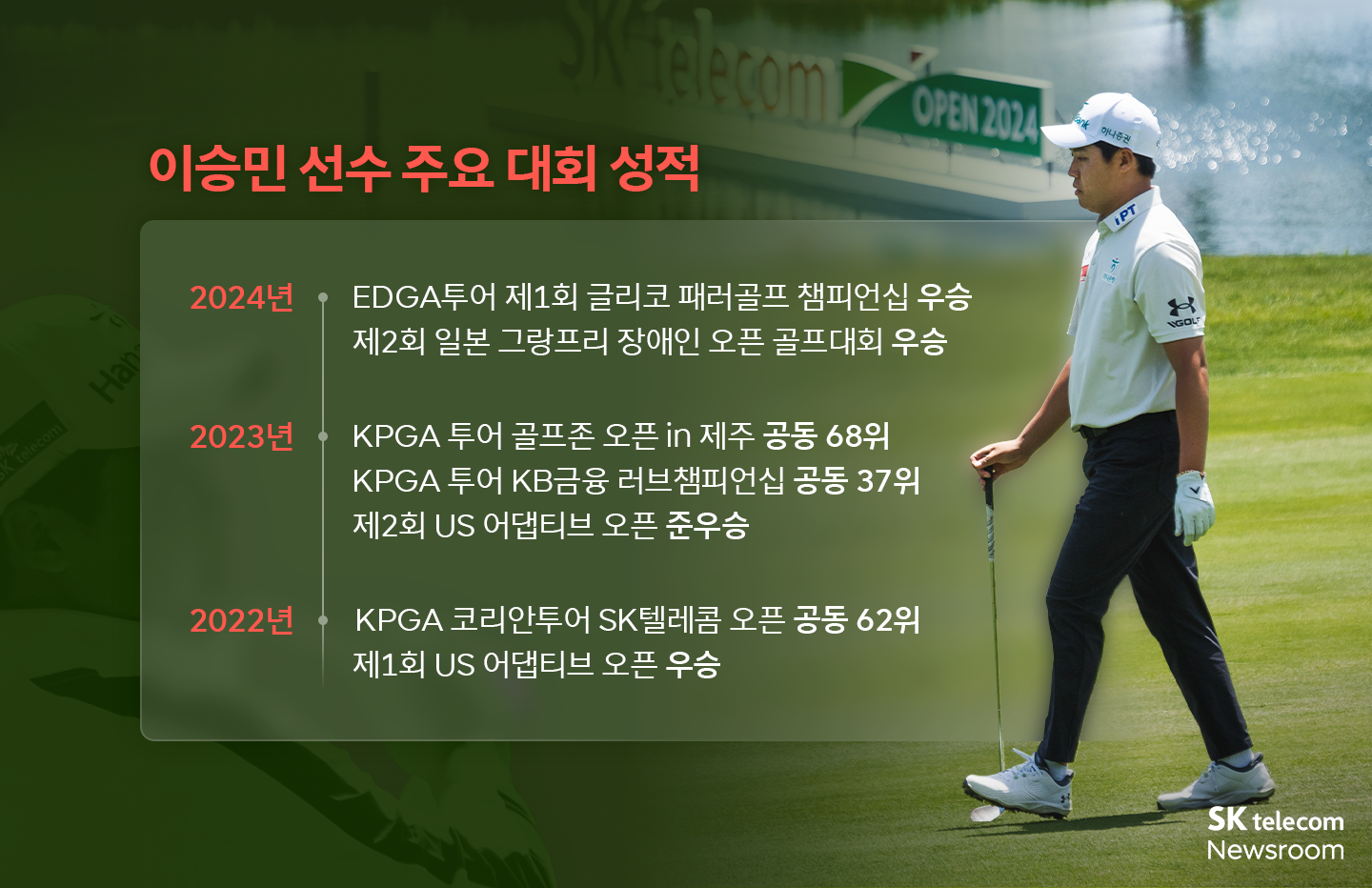 SK telecom OPEN 2024

이승민 선수 주요 대회 성적

2024년
EDGA투어 제1회 글리코 패러골프 챔피언십 우승
제2회 일본 그랑프리 장애인 오픈 골프대회 우승

2023년
KPGA 투어 골프존 오픈 in 제주 공동 68위
KPGA 투어 KB금융 러브챔피언십 공동 37위
제2회 US 어댑티브 오픈 준우승

2022년
KPGA 코리안투어 SK텔레콤 오픈 공동 62위
제1회 US 어댑티브 오픈 우승

SK telecom
Newsroom